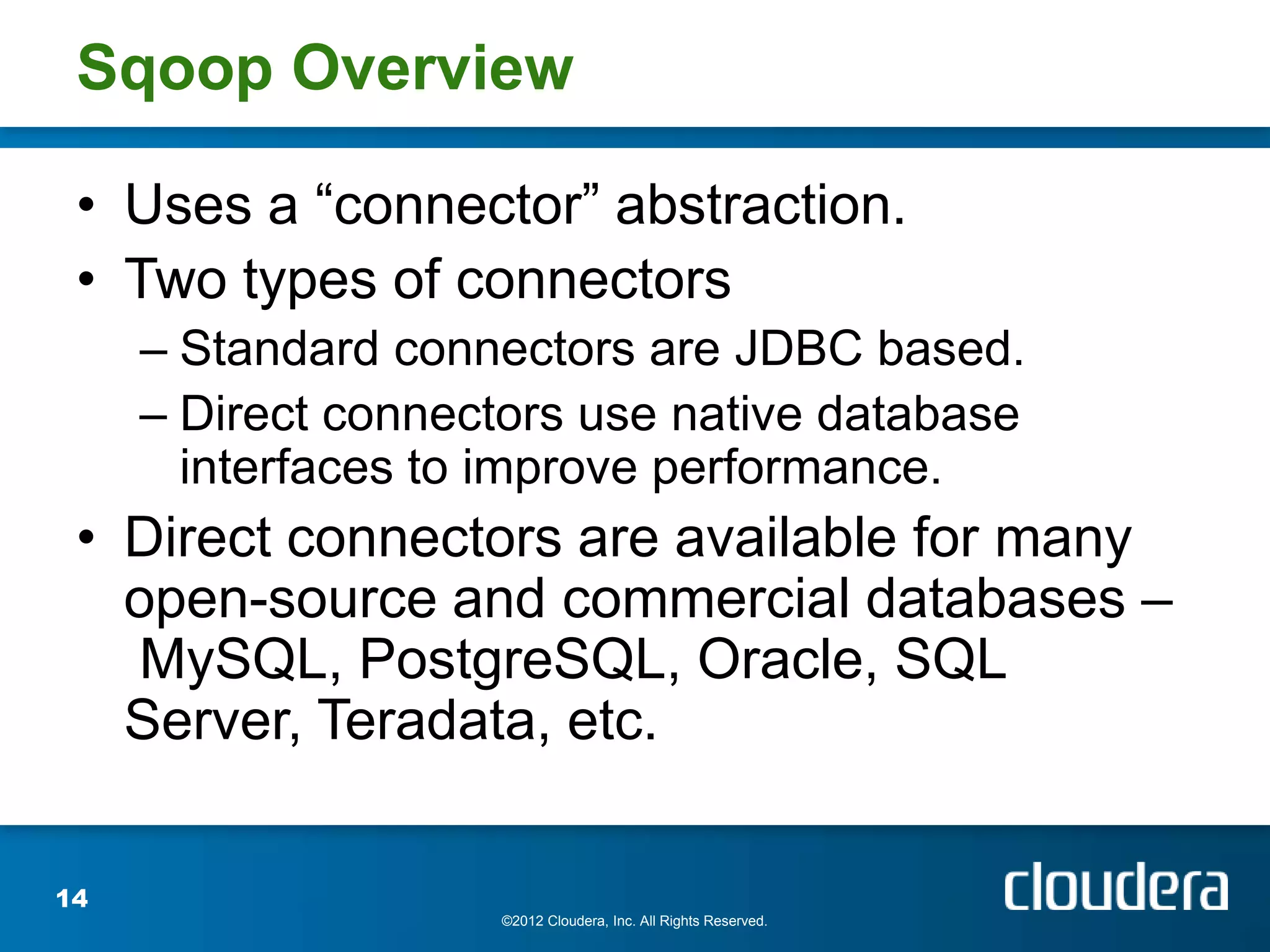 Sqoop Overview

• Uses a “connector” abstraction.
• Two types of connectors
– Standard connectors are JDBC based.
– Direct connectors use native database interfaces to improve performance.
• Direct connectors are available for many open-source and commercial databases – MySQL, PostgreSQL, Oracle, SQL Server, Teradata, etc.

14

©2012 Cloudera, Inc. All Rights Reserved.

cloudera